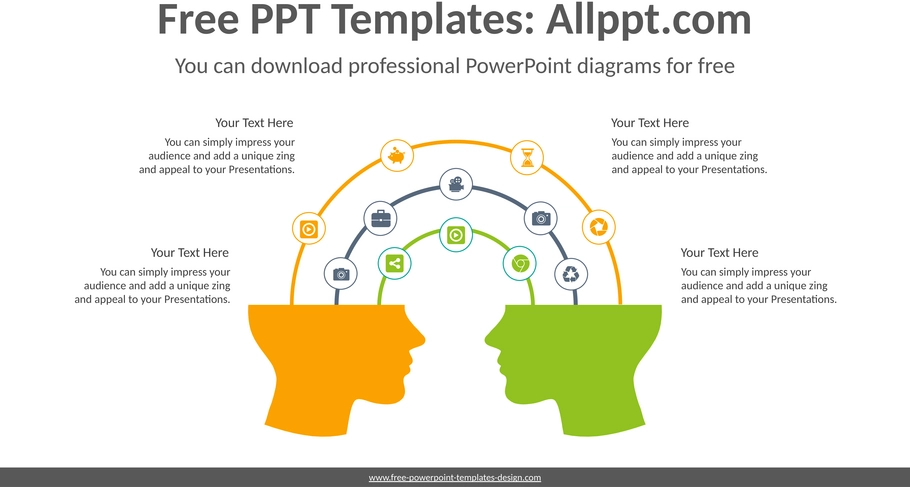 Free PPT Templates: Allppt.com

You can download professional PowerPoint diagrams for free

Your Text Here

You can simply impress your audience and add a unique zing and appeal to your Presentations.

Your Text Here

You can simply impress your audience and add a unique zing and appeal to your Presentations.

Your Text Here

You can simply impress your audience and add a unique zing and appeal to your Presentations.

Your Text Here

You can simply impress your audience and add a unique zing and appeal to your Presentations.

www.free-powerpoint-templates-design.com